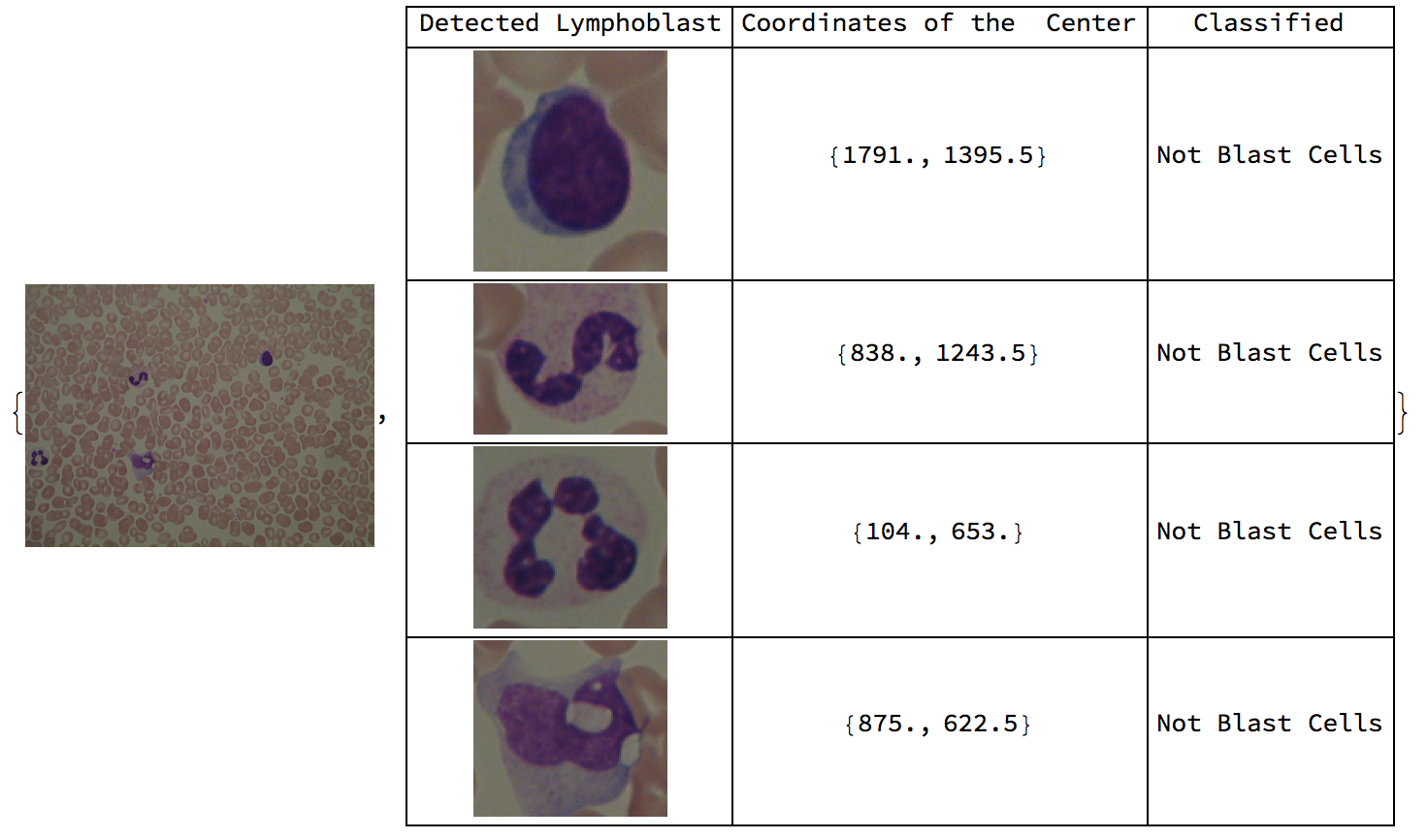 { ,

| Detected Lymphoblast | Coordinates of the Center | Classified |
|---|---|---|
| | {1791., 1395.5} | Not Blast Cells |
| | {838., 1243.5} | Not Blast Cells |
| | {104., 653.} | Not Blast Cells |
| | {875., 622.5} | Not Blast Cells |

}